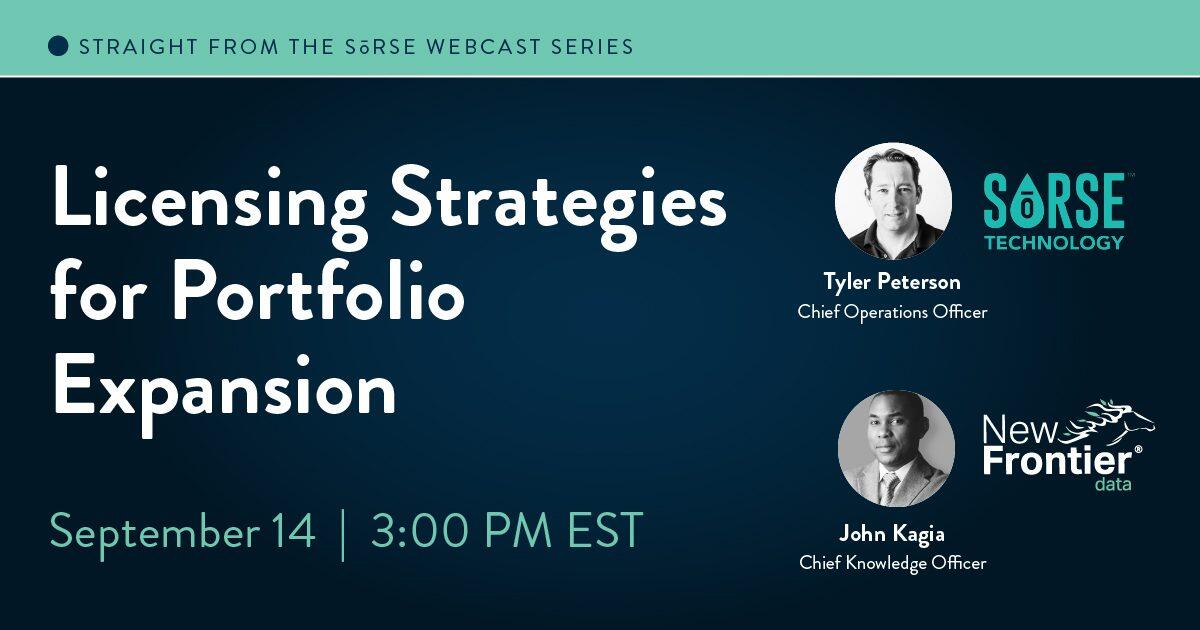 STRAIGHT FROM THE SōRSE WEBCAST SERIES

Licensing Strategies for Portfolio Expansion

September 14 | 3:00 PM EST

SōRSE™ TECHNOLOGY

Tyler Peterson
Chief Operations Officer

New Frontier® data

John Kagia
Chief Knowledge Officer